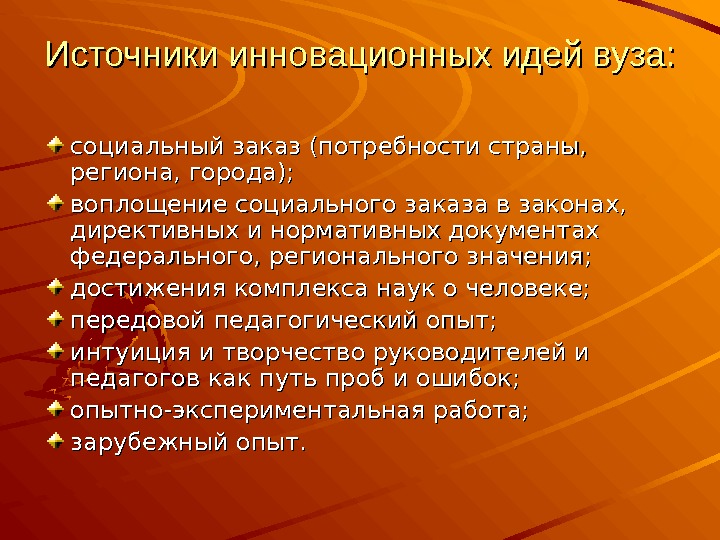 Источники инновационных идей вуза:

социальный заказ (потребности страны, региона, города);
воплощение социального заказа в законах, директивных и нормативных документах федерального, регионального значения;
достижения комплекса наук о человеке;
передовой педагогический опыт;
интуиция и творчество руководителей и педагогов как путь проб и ошибок;
опытно-экспериментальная работа;
зарубежный опыт.